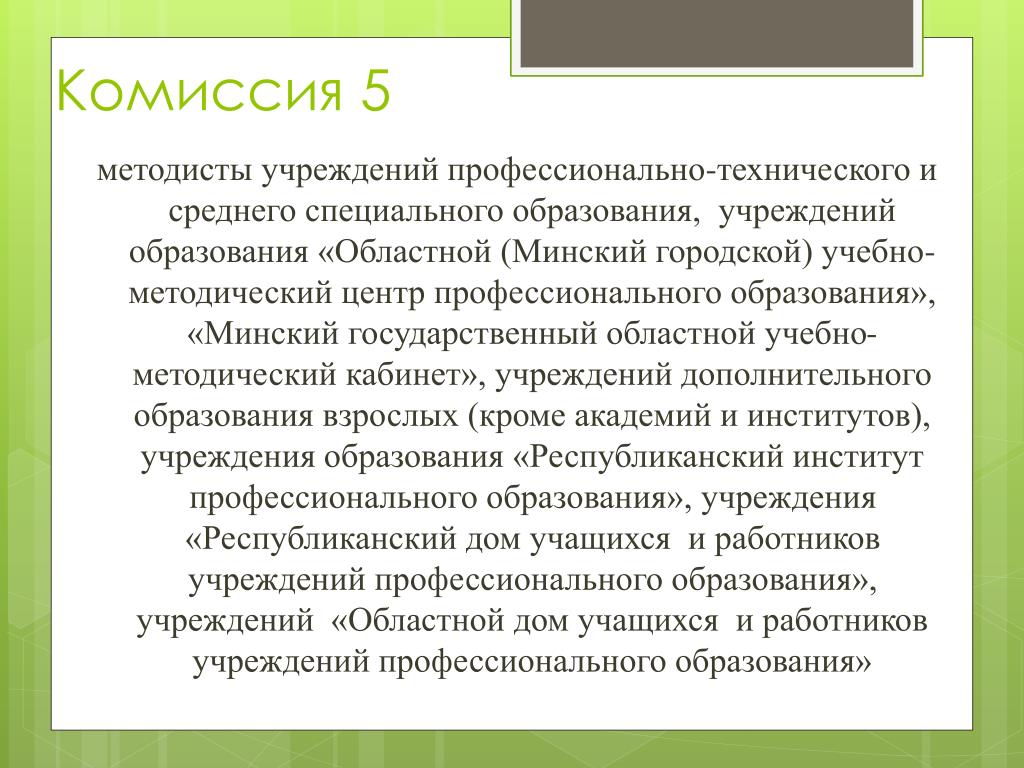 Комиссия 5

методисты учреждений профессионально-технического и среднего специального образования,  учреждений образования «Областной (Минский городской) учебно-методический центр профессионального образования», «Минский государственный областной учебно-методический кабинет», учреждений дополнительного образования взрослых (кроме академий и институтов), учреждения образования «Республиканский институт профессионального образования», учреждения «Республиканский дом учащихся  и работников учреждений профессионального образования», учреждений  «Областной дом учащихся  и работников учреждений профессионального образования»